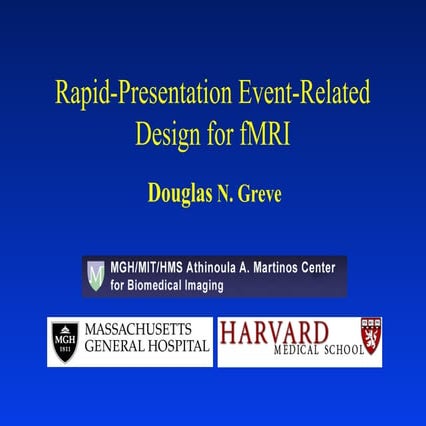 Rapid-Presentation Event-Related Design for fMRI

Douglas N. Greve

MGH/MIT/HMS Athinoula A. Martinos Center for Biomedical Imaging

MGH 1811

MASSACHUSETTS GENERAL HOSPITAL

HARVARD MEDICAL SCHOOL